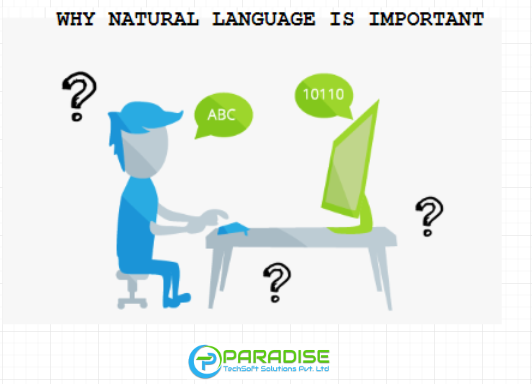 WHY NATURAL LANGUAGE IS IMPORTANT

?

ABC

10110

?

?

PARADISE
TechSoft Solutions Pvt. Ltd